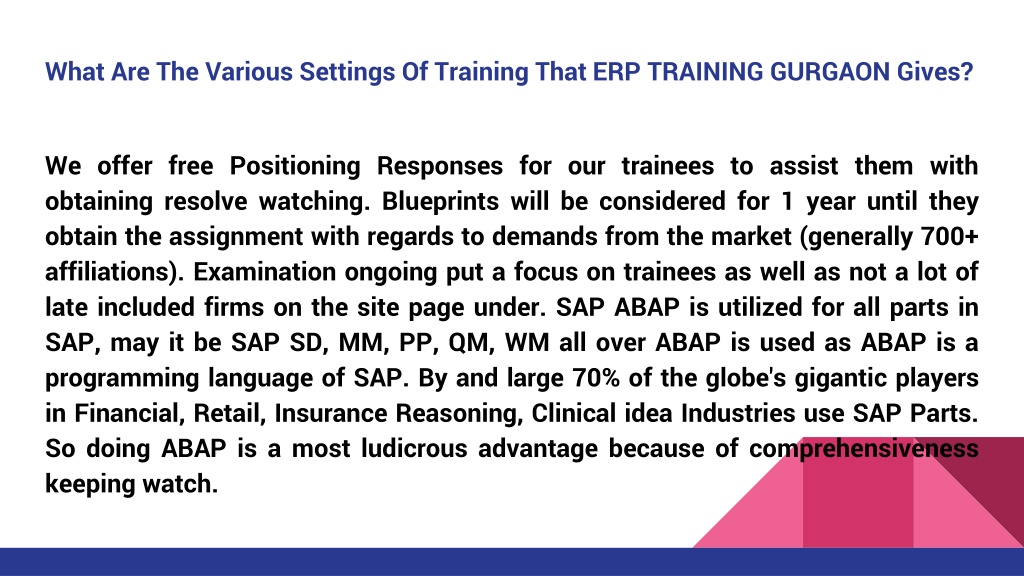 What Are The Various Settings Of Training That ERP TRAINING GURGAON Gives?

We offer free Positioning Responses for our trainees to assist them with obtaining resolve watching. Blueprints will be considered for 1 year until they obtain the assignment with regards to demands from the market (generally 700+ affiliations). Examination ongoing put a focus on trainees as well as not a lot of late included firms on the site page under. SAP ABAP is utilized for all parts in SAP, may it be SAP SD, MM, PP, QM, WM all over ABAP is used as ABAP is a programming language of SAP. By and large 70% of the globe's gigantic players in Financial, Retail, Insurance Reasoning, Clinical idea Industries use SAP Parts. So doing ABAP is a most ludicrous advantage because of comprehensiveness keeping watch.